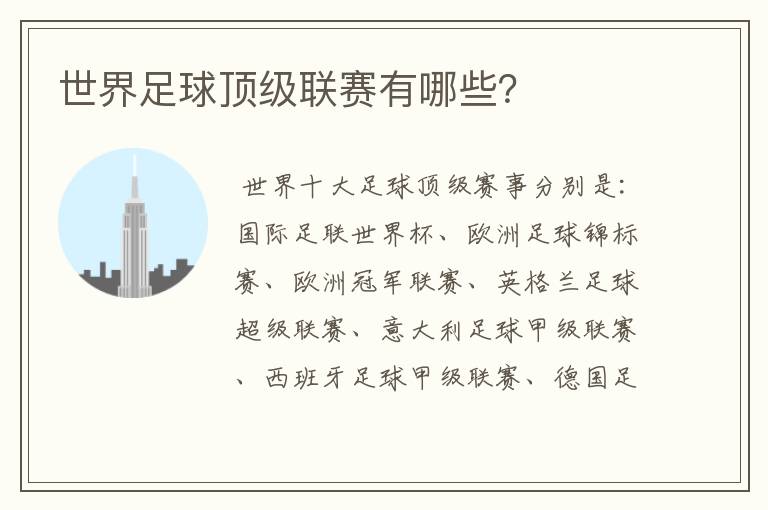 世界足球顶级联赛有哪些?

世界十大足球顶级赛事分别是:国际足联世界杯、欧洲足球锦标赛、欧洲冠军联赛、英格兰足球超级联赛、意大利足球甲级联赛、西班牙足球甲级联赛、德国足